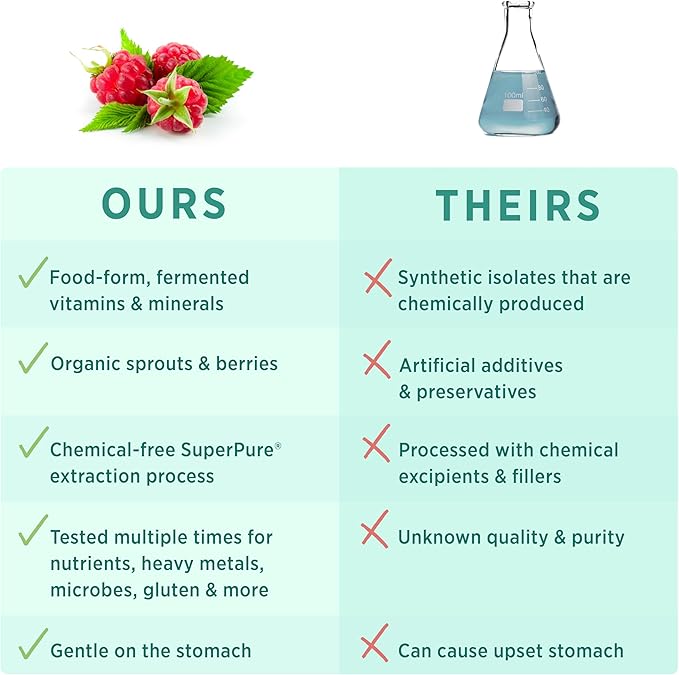 100ml 80 60 40

| OURS | THEIRS |
|---|---|
| ✓ Food-form, fermented vitamins & minerals | ✗ Synthetic isolates that are chemically produced |
| ✓ Organic sprouts & berries | ✗ Artificial additives & preservatives |
| ✓ Chemical-free SuperPure® extraction process | ✗ Processed with chemical excipients & fillers |
| ✓ Tested multiple times for nutrients, heavy metals, microbes, gluten & more | ✗ Unknown quality & purity |
| ✓ Gentle on the stomach | ✗ Can cause upset stomach |